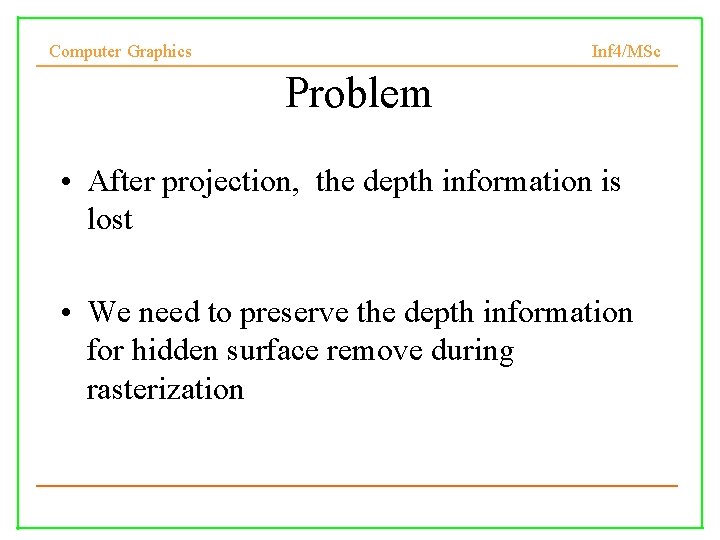 Computer Graphics

Inf4/MSc

Problem

• After projection, the depth information is lost

• We need to preserve the depth information for hidden surface remove during rasterization